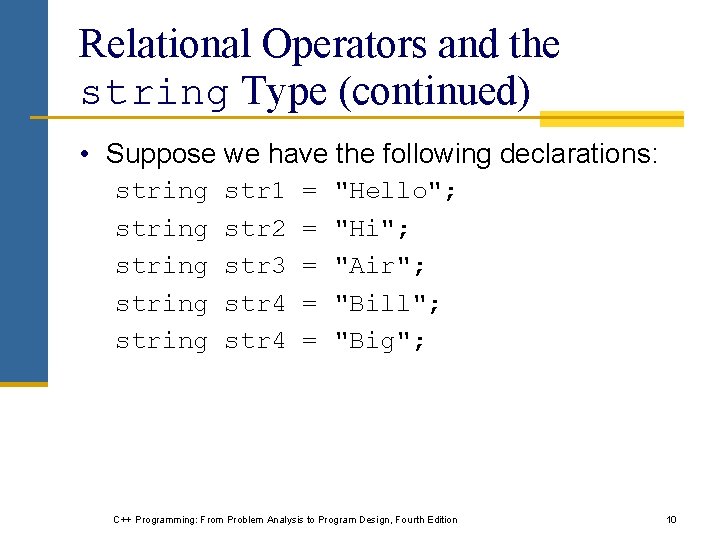 Relational Operators and the string Type (continued)

• Suppose we have the following declarations:

string str1 = "Hello";
string str2 = "Hi";
string str3 = "Air";
string str4 = "Bill";
string str4 = "Big";

C++ Programming: From Problem Analysis to Program Design, Fourth Edition

10